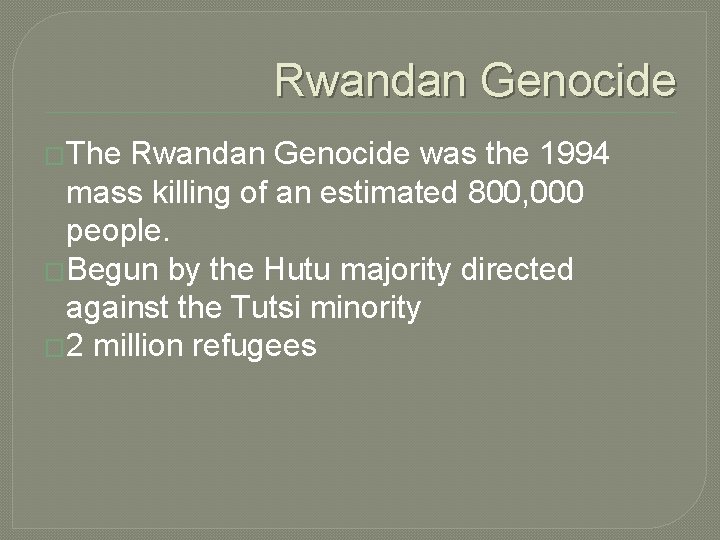 Rwandan Genocide

The Rwandan Genocide was the 1994 mass killing of an estimated 800,000 people.

Begun by the Hutu majority directed against the Tutsi minority

2 million refugees